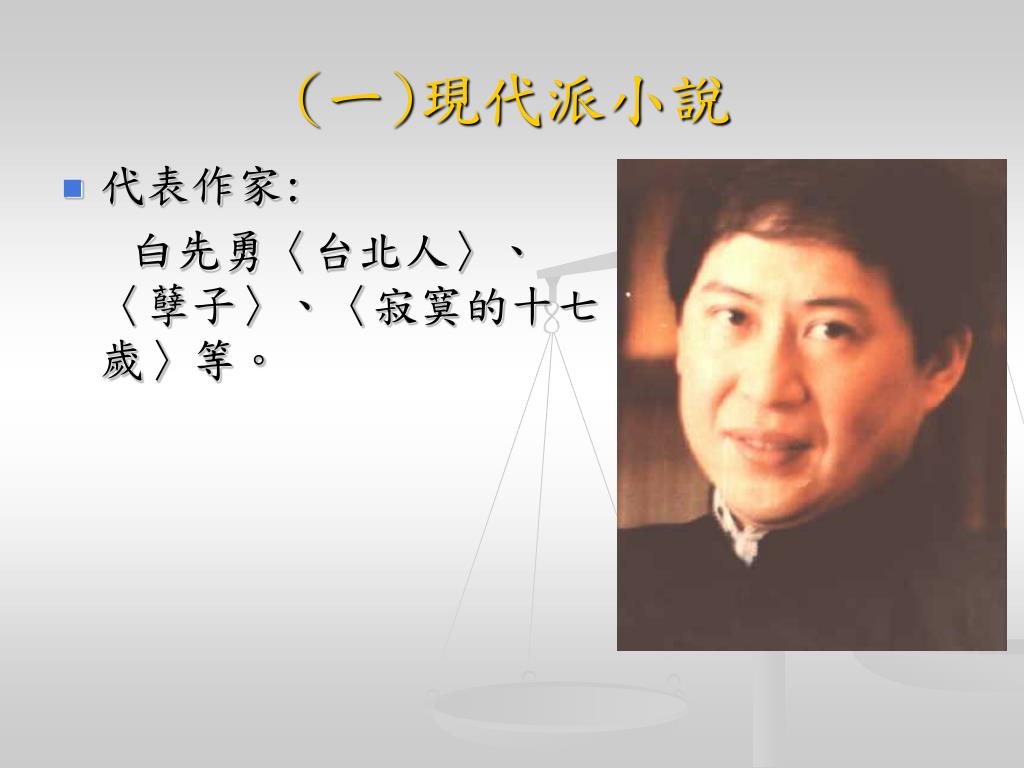 (一)現代派小說

代表作家:

白先勇〈台北人〉、〈孽子〉、〈寂寞的十七歲〉等。